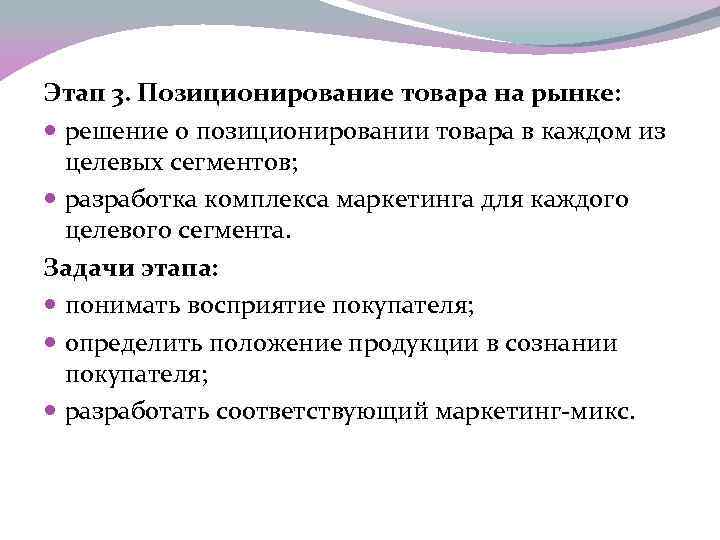 Этап 3. Позиционирование товара на рынке:

- решение о позиционировании товара в каждом из целевых сегментов;
- разработка комплекса маркетинга для каждого целевого сегмента.

Задачи этапа:

- понимать восприятие покупателя;
- определить положение продукции в сознании покупателя;
- разработать соответствующий маркетинг-микс.